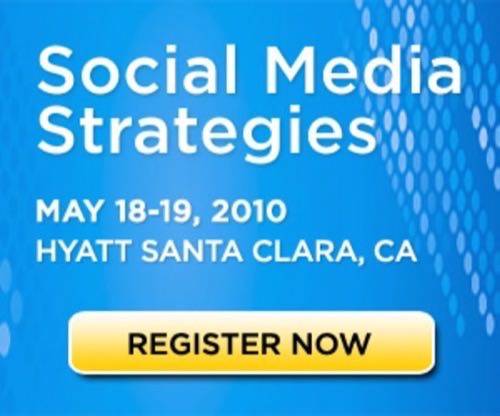 Social Media Strategies

MAY 18-19, 2010
HYATT SANTA CLARA, CA

REGISTER NOW